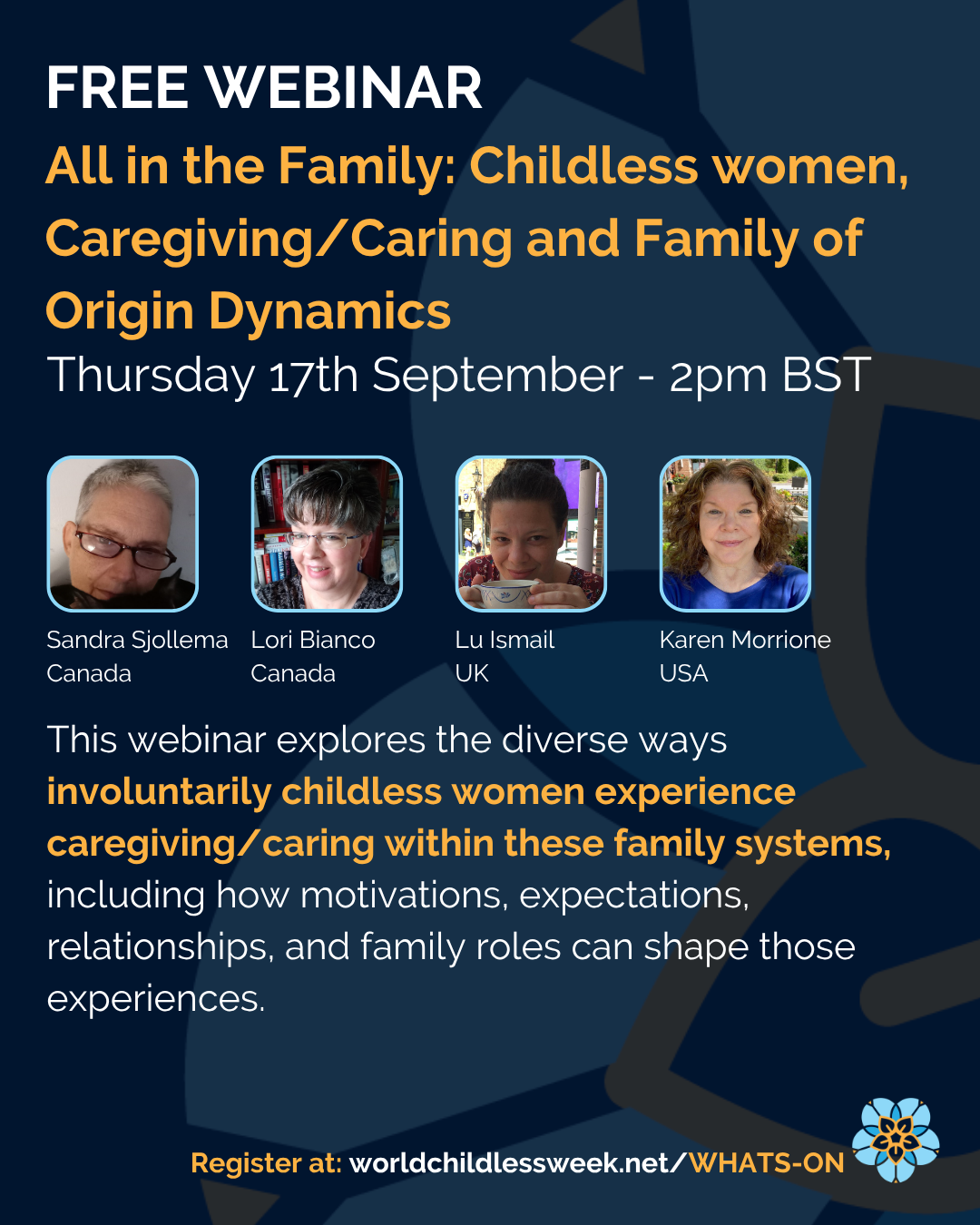 FREE WEBINAR
All in the Family: Childless women, Caregiving/Caring and Family of Origin Dynamics
Thursday 17th September - 2pm BST

Sandra Sjollema
Canada

Lori Bianco
Canada

Lu Ismail
UK

Karen Morrione
USA

This webinar explores the diverse ways involuntarily childless women experience caregiving/caring within these family systems, including how motivations, expectations, relationships, and family roles can shape those experiences.

Register at: worldchildlessweek.net/WHATS-ON